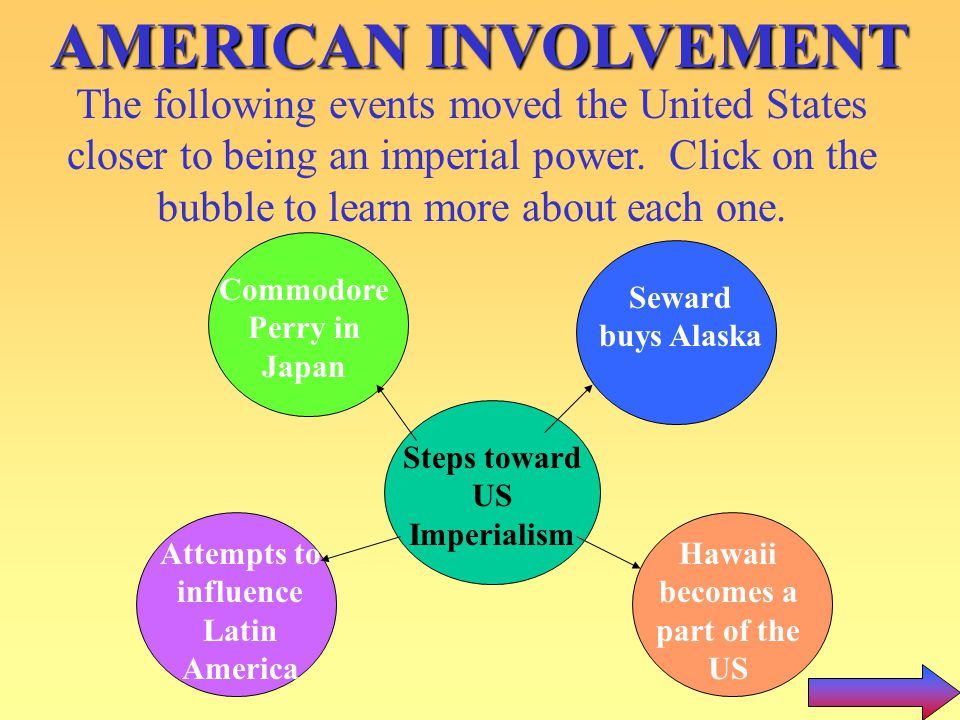 AMERICAN INVOLVEMENT

The following events moved the United States closer to being an imperial power. Click on the bubble to learn more about each one.

Commodore Perry in Japan

Seward buys Alaska

Steps toward US Imperialism

Attempts to influence Latin America

Hawaii becomes a part of the US